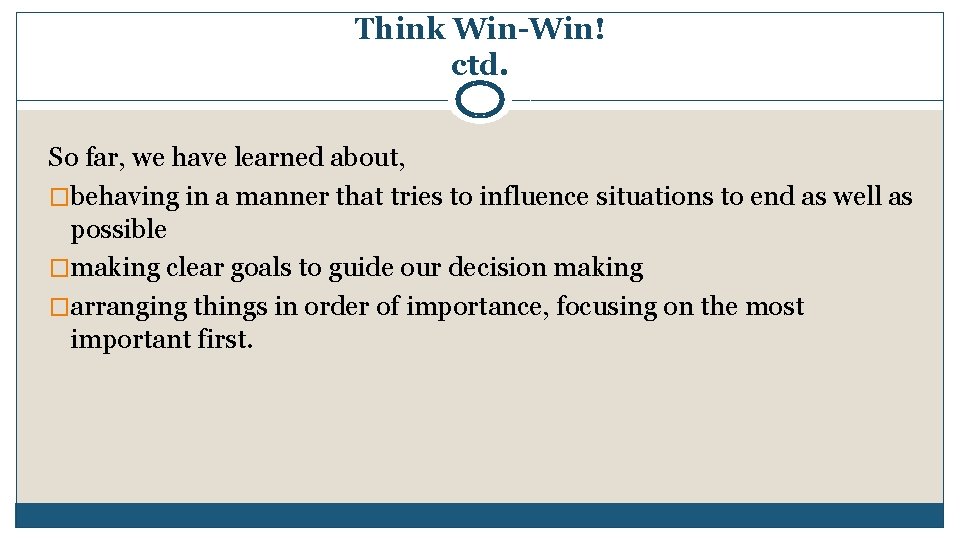 Think Win-Win!
ctd.

So far, we have learned about,

�behaving in a manner that tries to influence situations to end as well as possible

�making clear goals to guide our decision making

�arranging things in order of importance, focusing on the most important first.